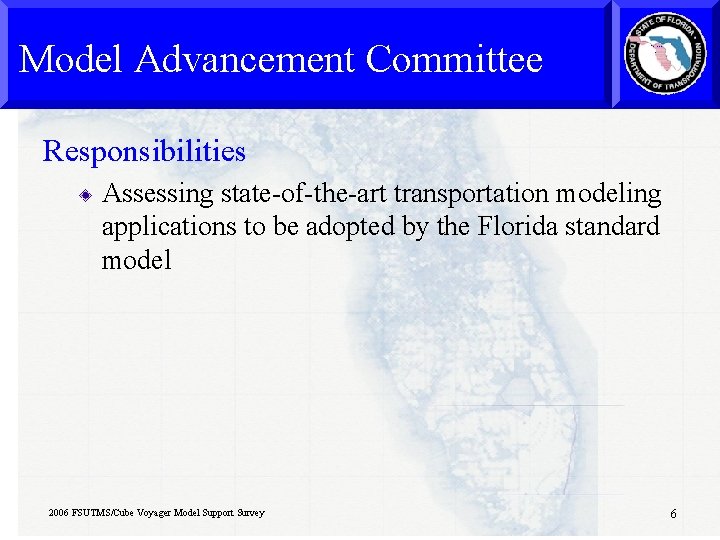 Model Advancement Committee

STATE OF FLORIDA DEPARTMENT OF TRANSPORTATION

Responsibilities

Assessing state-of-the-art transportation modeling applications to be adopted by the Florida standard model

2006 FSUTMS/Cube Voyager Model Support Survey

6